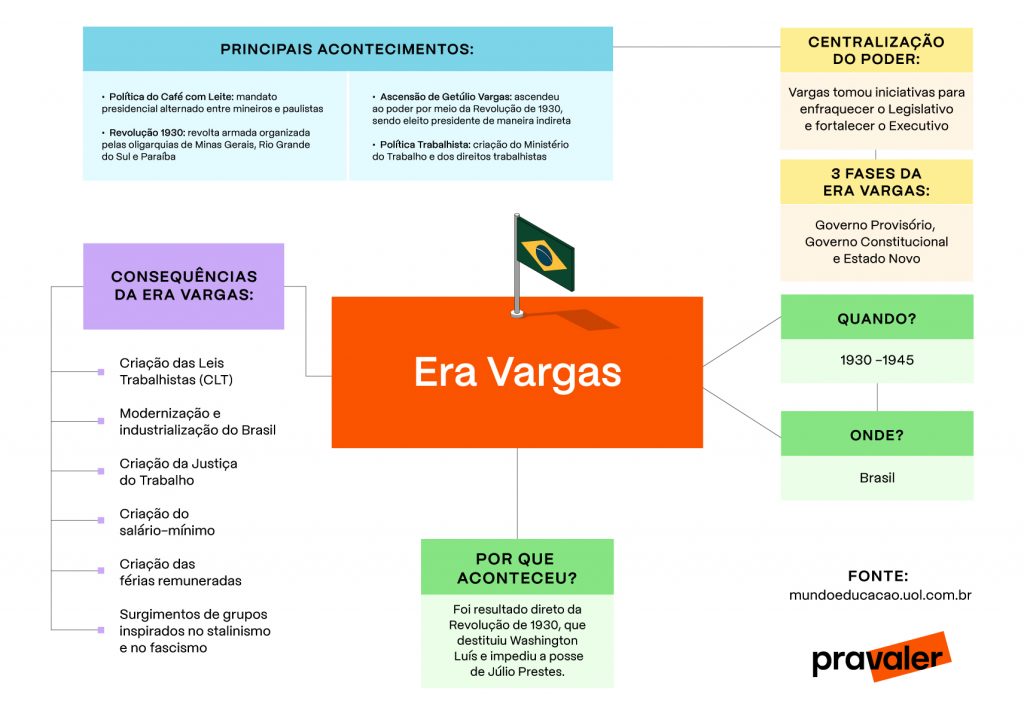 PRINCIPAIS ACONTECIMENTOS:

• Política do Café com Leite: mandato presidencial alternado entre mineiros e paulistas

• Revolução 1930: revolta armada organizada pelas oligarquias de Minas Gerais, Rio Grande do Sul e Paraíba

• Ascensão de Getúlio Vargas: ascendeu ao poder por meio da Revolução de 1930, sendo eleito presidente de maneira indireta

• Política Trabalhista: criação do Ministério do Trabalho e dos direitos trabalhistas

CENTRALIZAÇÃO DO PODER:

Vargas tomou iniciativas para enfraquecer o Legislativo e fortalecer o Executivo

3 FASES DA ERA VARGAS:

Governo Provisório, Governo Constitucional e Estado Novo

CONSEQUÊNCIAS DA ERA VARGAS:

Criação das Leis Trabalhistas (CLT)

Modernização e industrialização do Brasil

Criação da Justiça do Trabalho

Criação do salário-mínimo

Criação das férias remuneradas

Surgimentos de grupos inspirados no stalinismo e no fascismo

Era Vargas

QUANDO?

1930 –1945

ONDE?

Brasil

POR QUE ACONTECEU?

Foi resultado direto da Revolução de 1930, que destituiu Washington Luís e impediu a posse de Júlio Prestes.

FONTE:
mundoeducacao.uol.com.br

pravaler